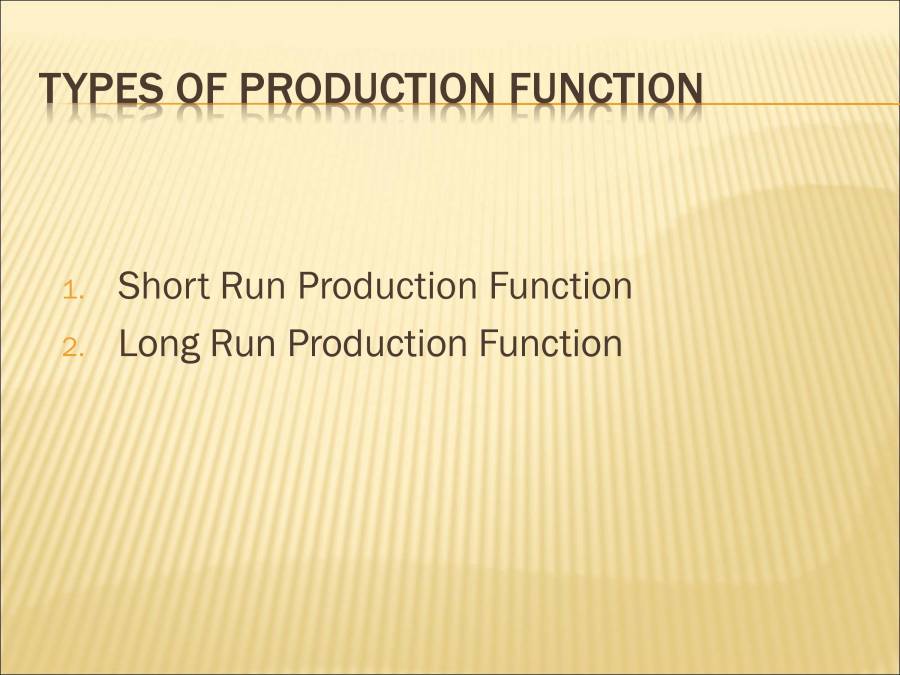 TYPES OF PRODUCTION FUNCTION

1. Short Run Production Function
2. Long Run Production Function